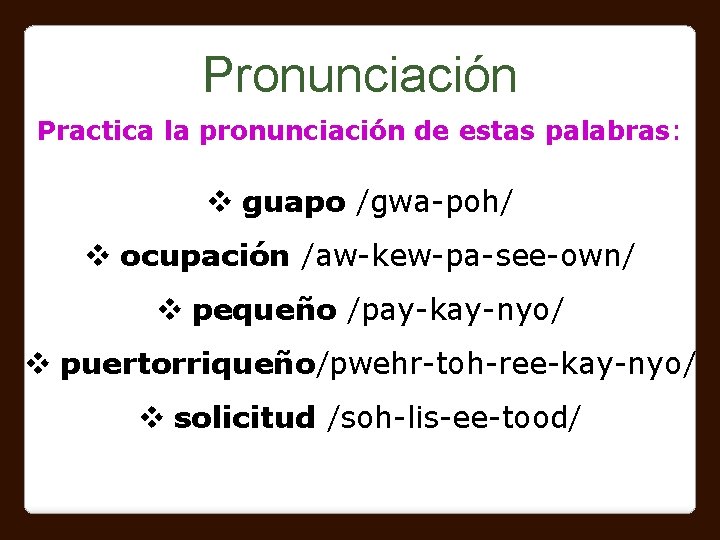 Pronunciación

Practica la pronunciación de estas palabras:

❖ guapo /gwa-poh/

❖ ocupación /aw-kew-pa-see-own/

❖ pequeño /pay-kay-nyo/

❖ puertorriqueño/pwehr-toh-ree-kay-nyo/

❖ solicitud /soh-lis-ee-tood/